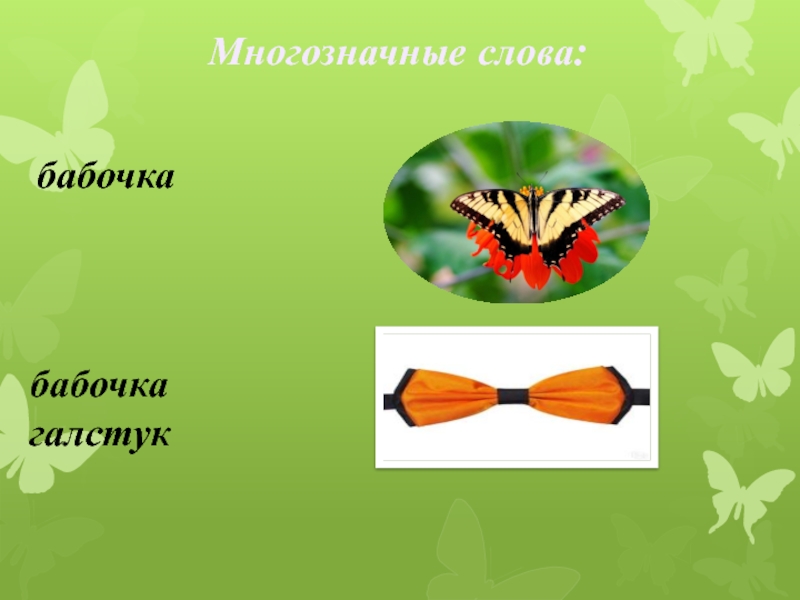 Многозначные слова:

бабочка

бабочка
галстук